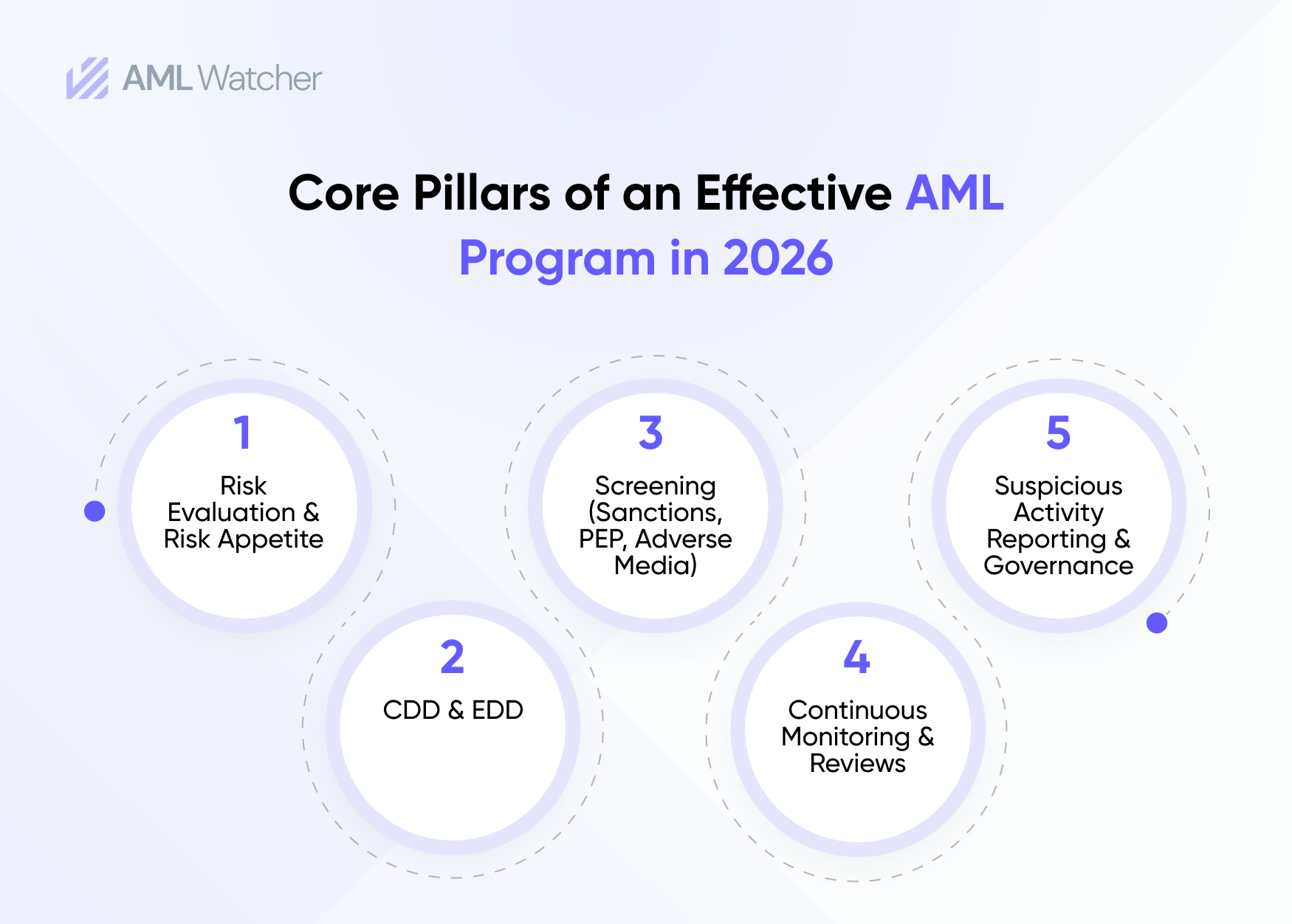 AML Watcher

Core Pillars of an Effective AML Program in 2026

1
Risk Evaluation & Risk Appetite

2
CDD & EDD

3
Screening (Sanctions, PEP, Adverse Media)

4
Continuous Monitoring & Reviews

5
Suspicious Activity Reporting & Governance